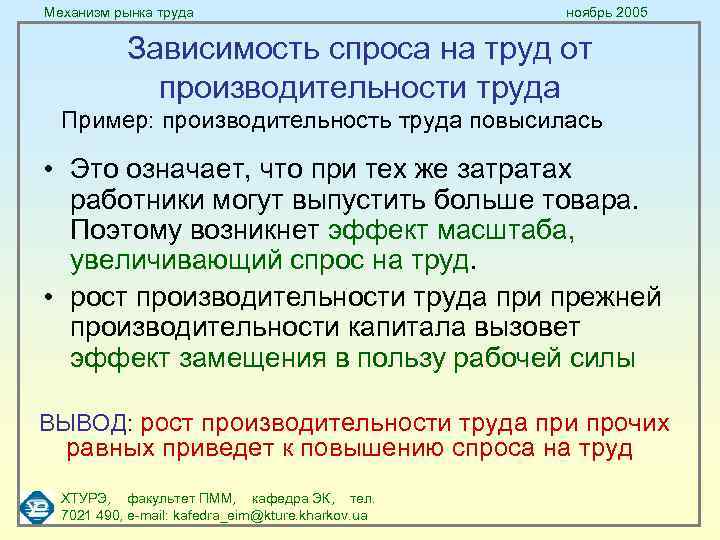 Механизм рынка труда

ноябрь 2005

Зависимость спроса на труд от производительности труда

Пример: производительность труда повысилась

• Это означает, что при тех же затратах работники могут выпустить больше товара. Поэтому возникнет эффект масштаба, увеличивающий спрос на труд.

• рост производительности труда при прежней производительности капитала вызовет эффект замещения в пользу рабочей силы

ВЫВОД: рост производительности труда при прочих равных приведет к повышению спроса на труд

ХТУРЭ, факультет ПММ, кафедра ЭК, тел. 7021 490, e-mail: kafedra_eim@kture.kharkov.ua